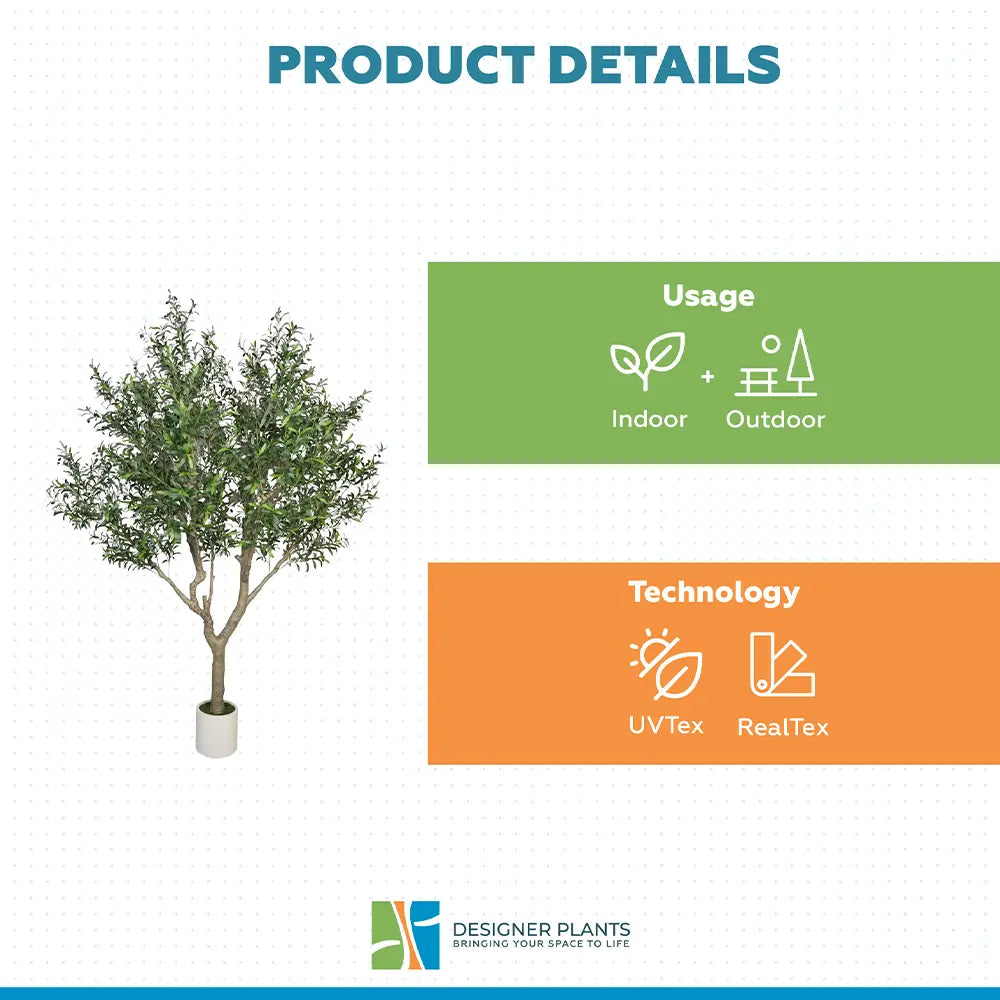 PRODUCT DETAILS

Usage

Indoor + Outdoor

Technology

UVTex RealTex

DESIGNER PLANTS
BRINGING YOUR SPACE TO LIFE